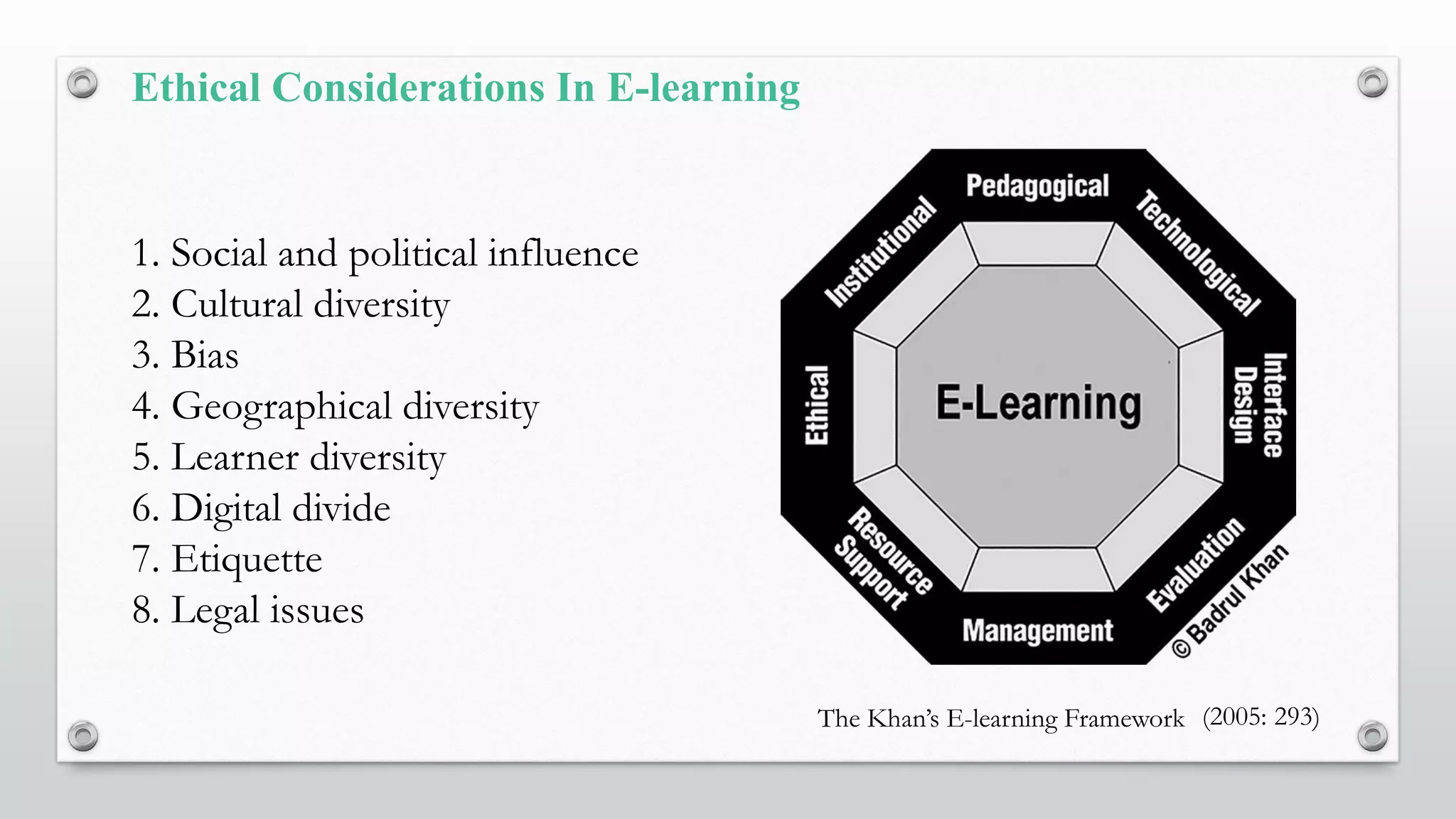 Ethical Considerations In E-learning

1. Social and political influence
2. Cultural diversity
3. Bias
4. Geographical diversity
5. Learner diversity
6. Digital divide
7. Etiquette
8. Legal issues

Pedagogical
Technological
Interface Design
Evaluation
Management
Resource Support
Ethical
Institutional
E-Learning
© Badrul Khan

The Khan's E-learning Framework (2005: 293)